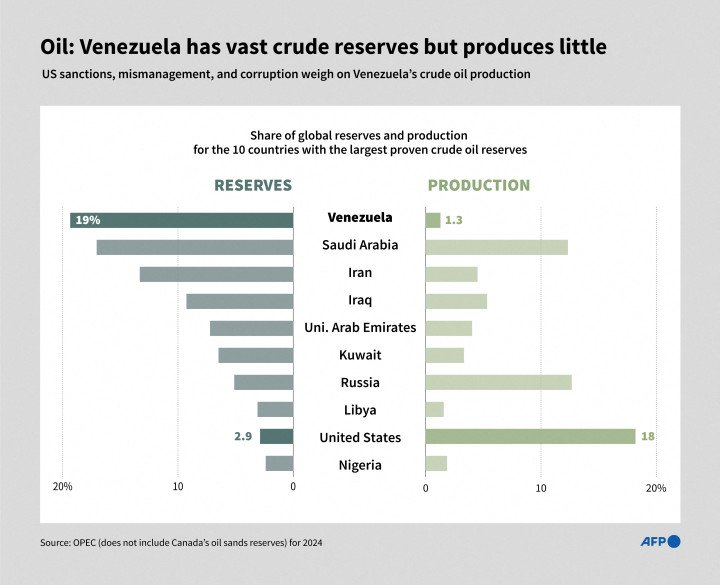 Oil: Venezuela has vast crude reserves but produces little

US sanctions, mismanagement, and corruption weigh on Venezuela's crude oil production

Share of global reserves and production for the 10 countries with the largest proven crude oil reserves

RESERVES

PRODUCTION

19%

Venezuela

1.3

Saudi Arabia

Iran

Iraq

Uni. Arab Emirates

Kuwait

Russia

Libya

2.9

United States

18

Nigeria

20%

10

0

0

10

20%

Source: OPEC (does not include Canada's oil sands reserves) for 2024

AFP